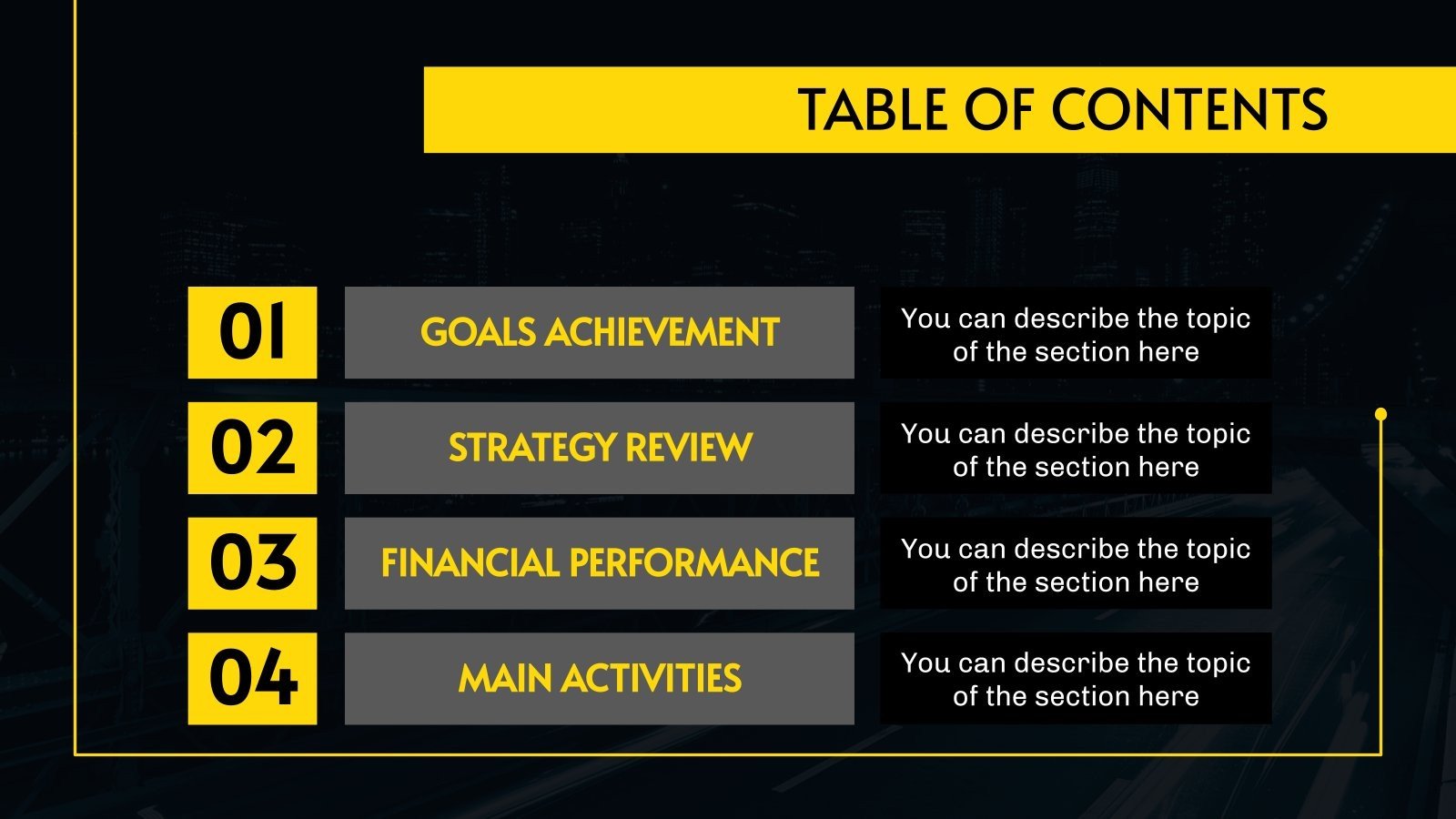 TABLE OF CONTENTS

01

GOALS ACHIEVEMENT

You can describe the topic of the section here

02

STRATEGY REVIEW

You can describe the topic of the section here

03

FINANCIAL PERFORMANCE

You can describe the topic of the section here

04

MAIN ACTIVITIES

You can describe the topic of the section here